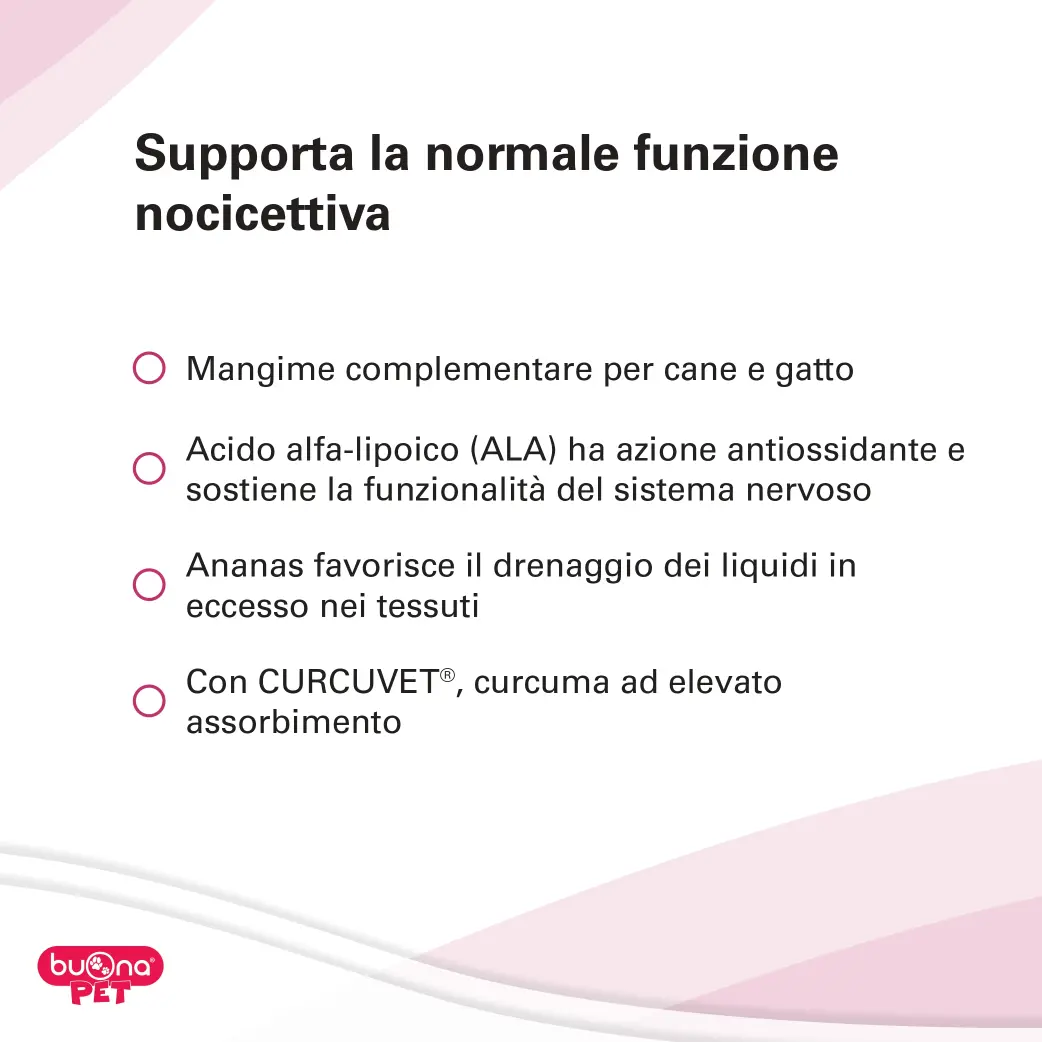 Supporta la normale funzione nocicettiva

Mangime complementare per cane e gatto

Acido alfa-lipoico (ALA) ha azione antiossidante e sostiene la funzionalità del sistema nervoso

Ananas favorisce il drenaggio dei liquidi in eccesso nei tessuti

Con CURCUVET®, curcuma ad elevato assorbimento

buona® PET